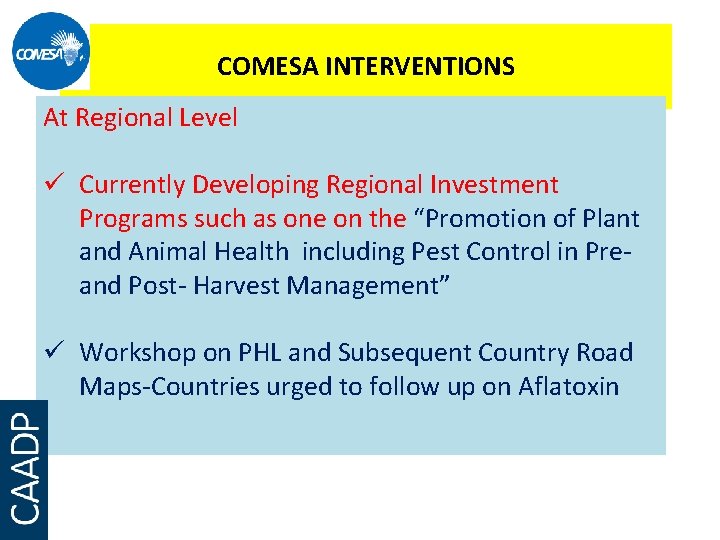 COMESA

COMESA INTERVENTIONS

At Regional Level

✓ Currently Developing Regional Investment Programs such as one on the “Promotion of Plant and Animal Health including Pest Control in Pre- and Post- Harvest Management”

✓ Workshop on PHL and Subsequent Country Road Maps-Countries urged to follow up on Aflatoxin

CAADP